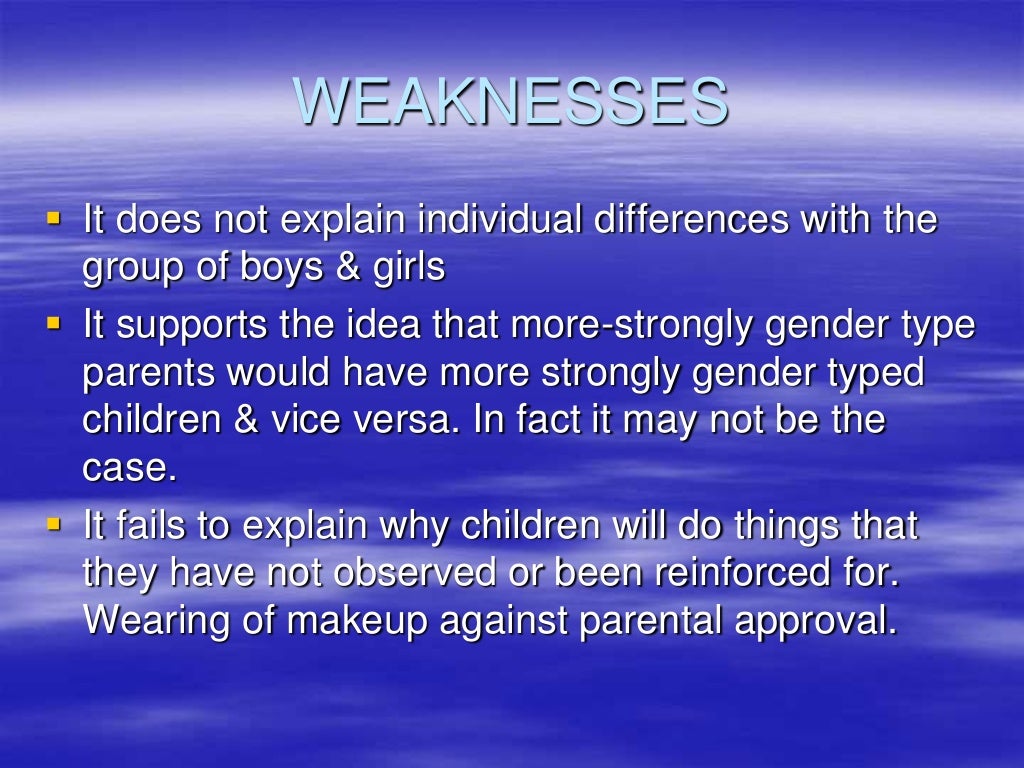 WEAKNESSES

▪ It does not explain individual differences with the group of boys & girls

▪ It supports the idea that more-strongly gender type parents would have more strongly gender typed children & vice versa. In fact it may not be the case.

▪ It fails to explain why children will do things that they have not observed or been reinforced for. Wearing of makeup against parental approval.